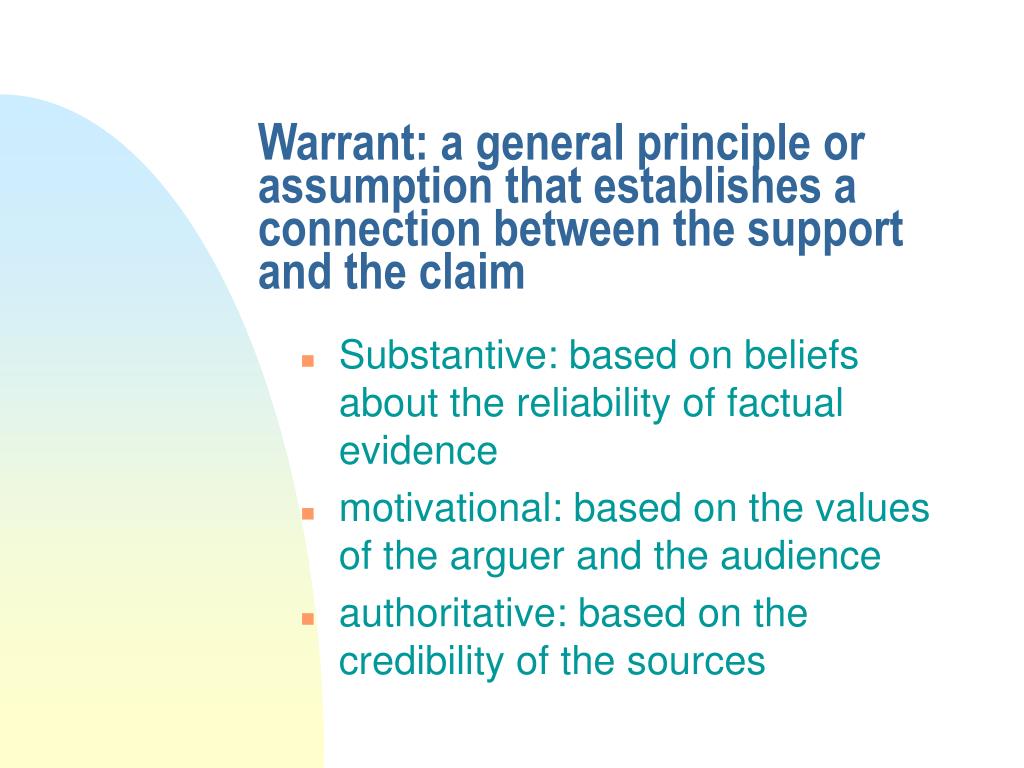 Warrant: a general principle or assumption that establishes a connection between the support and the claim

Substantive: based on beliefs about the reliability of factual evidence

motivational: based on the values of the arguer and the audience

authoritative: based on the credibility of the sources